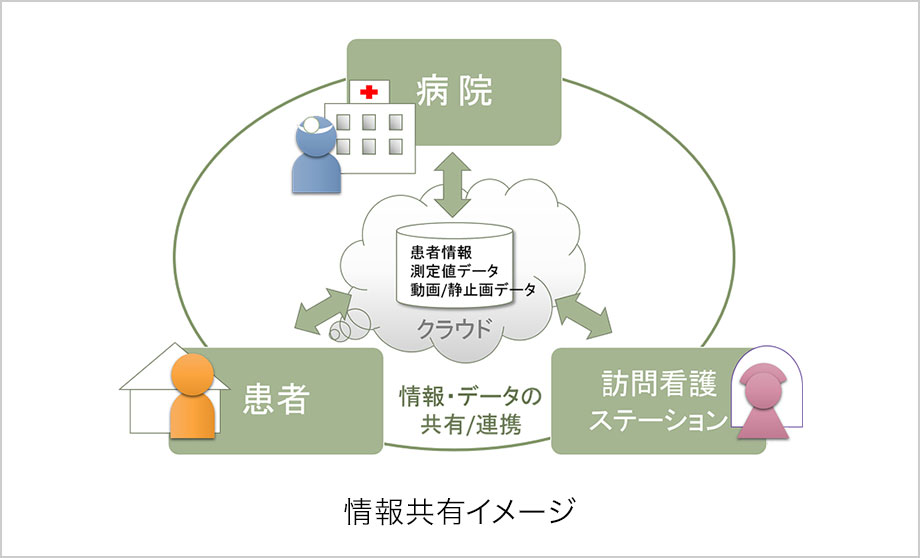 病院

患者情報
測定値データ
動画/静止画データ

クラウド

患者

情報・データの共有/連携

訪問看護ステーション

情報共有イメージ